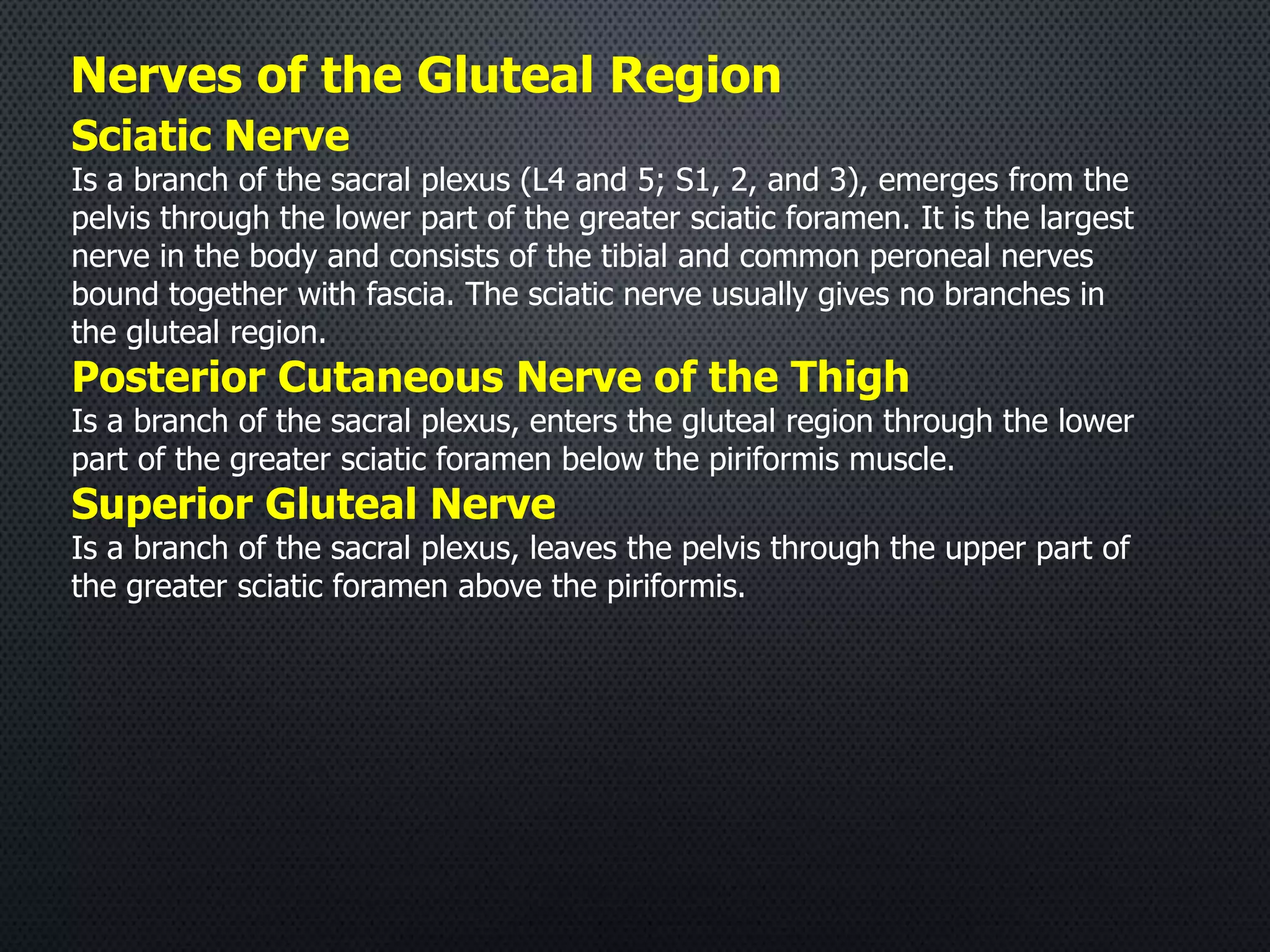 Nerves of the Gluteal Region

Sciatic Nerve

Is a branch of the sacral plexus (L4 and 5; S1, 2, and 3), emerges from the pelvis through the lower part of the greater sciatic foramen. It is the largest nerve in the body and consists of the tibial and common peroneal nerves bound together with fascia. The sciatic nerve usually gives no branches in the gluteal region.

Posterior Cutaneous Nerve of the Thigh

Is a branch of the sacral plexus, enters the gluteal region through the lower part of the greater sciatic foramen below the piriformis muscle.

Superior Gluteal Nerve

Is a branch of the sacral plexus, leaves the pelvis through the upper part of the greater sciatic foramen above the piriformis.